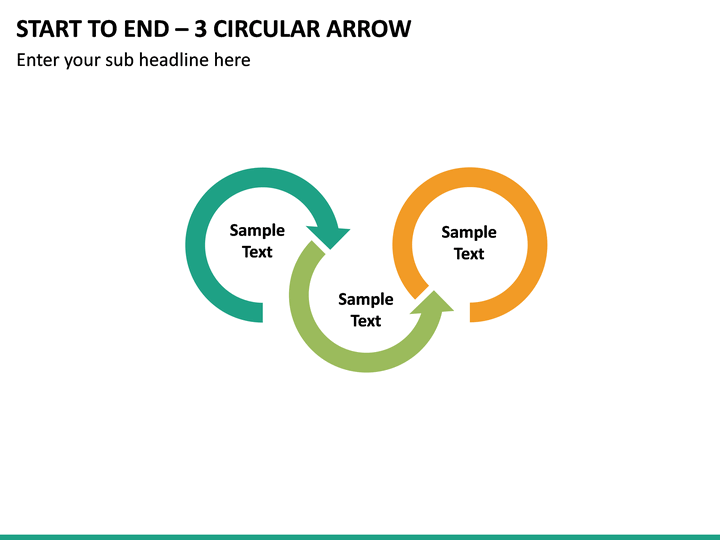 START TO END – 3 CIRCULAR ARROW

Enter your sub headline here

Sample Text

Sample Text

Sample Text